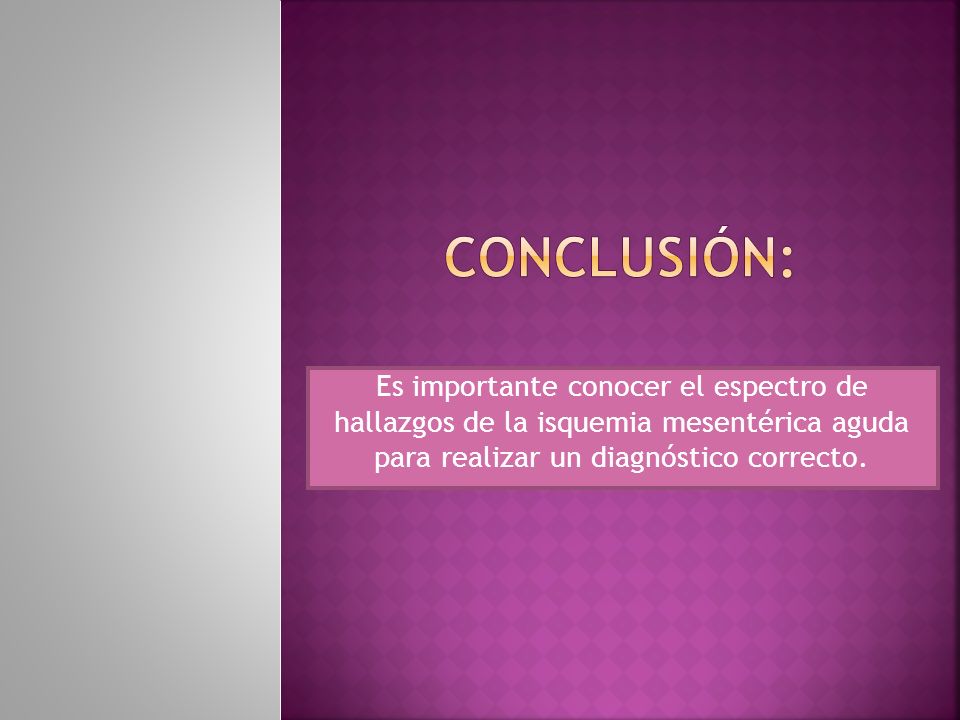 CONCLUSIÓN:

Es importante conocer el espectro de hallazgos de la isquemia mesentérica aguda para realizar un diagnóstico correcto.